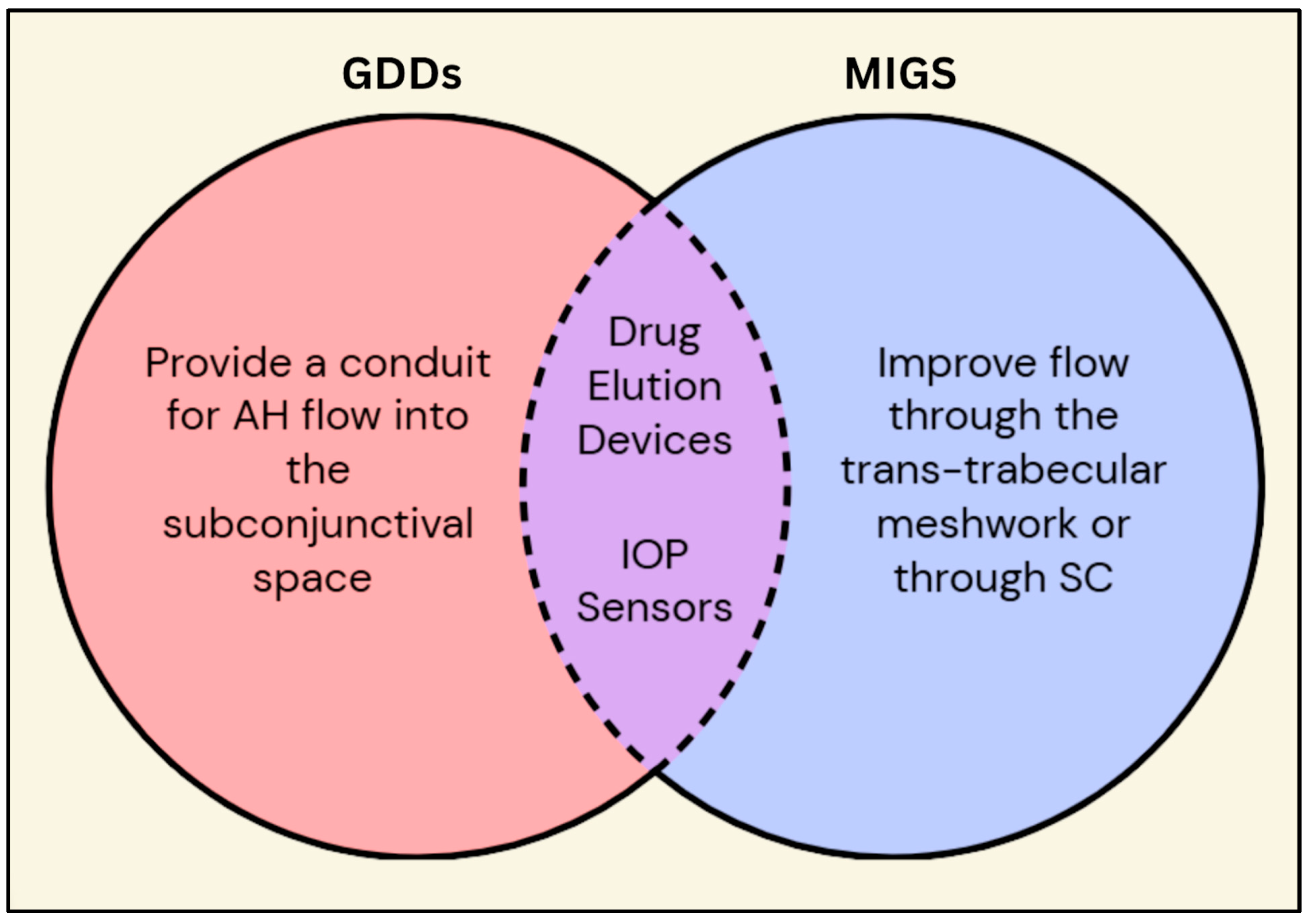 GDDs

MIGS

Provide a conduit for AH flow into the subconjunctival space

Drug Elution Devices

IOP Sensors

Improve flow through the trans-trabecular meshwork or through SC